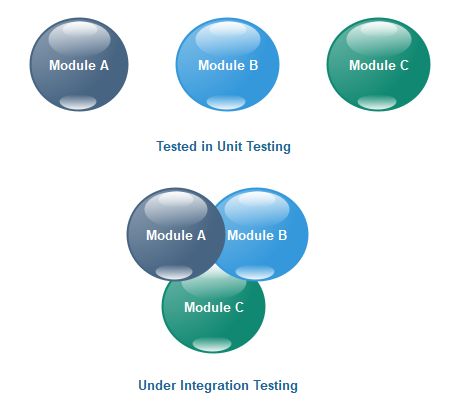 Module A

Module B

Module C

Tested in Unit Testing

Module A

Module B

Module C

Under Integration Testing